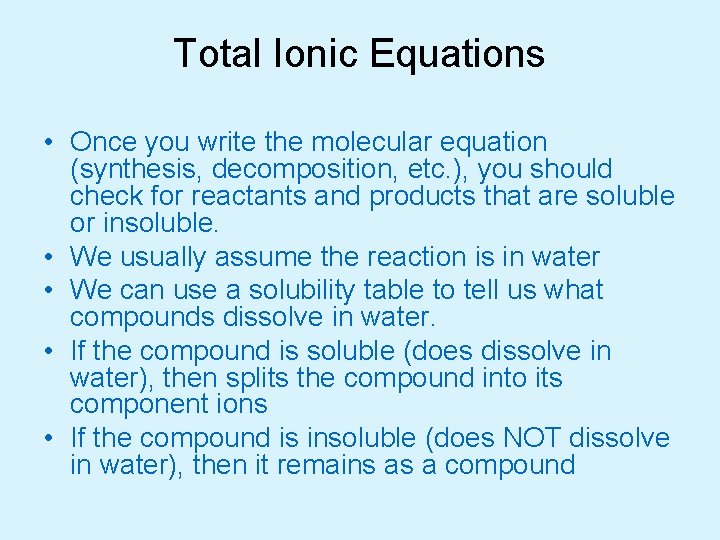 Total Ionic Equations

• Once you write the molecular equation (synthesis, decomposition, etc.), you should check for reactants and products that are soluble or insoluble.
• We usually assume the reaction is in water
• We can use a solubility table to tell us what compounds dissolve in water.
• If the compound is soluble (does dissolve in water), then splits the compound into its component ions
• If the compound is insoluble (does NOT dissolve in water), then it remains as a compound